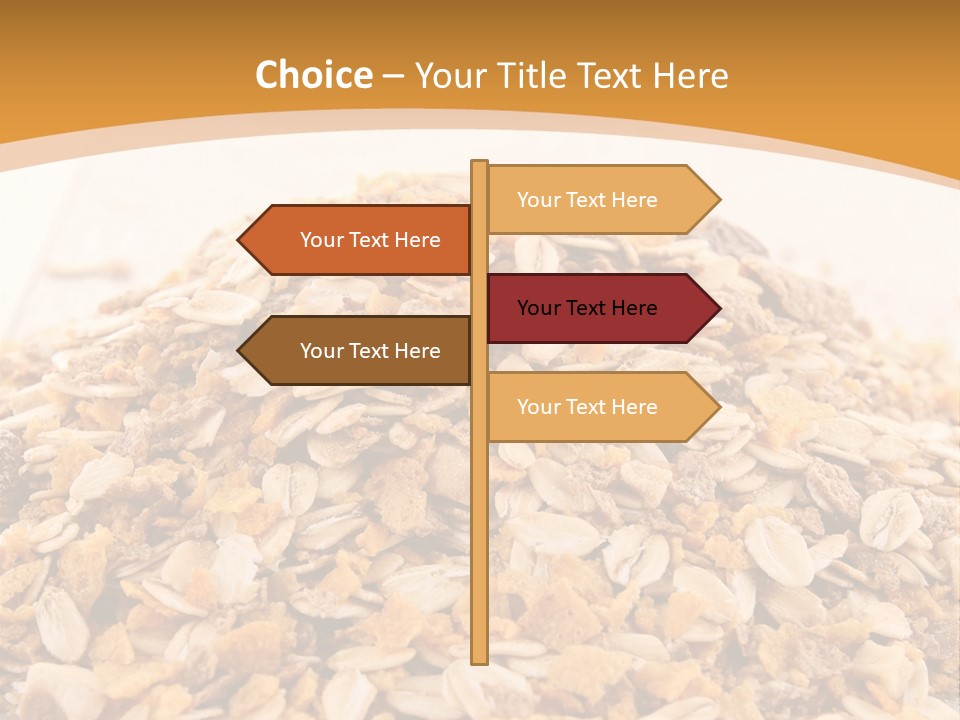 Choice – Your Title Text Here

Your Text Here

Your Text Here

Your Text Here

Your Text Here

Your Text Here